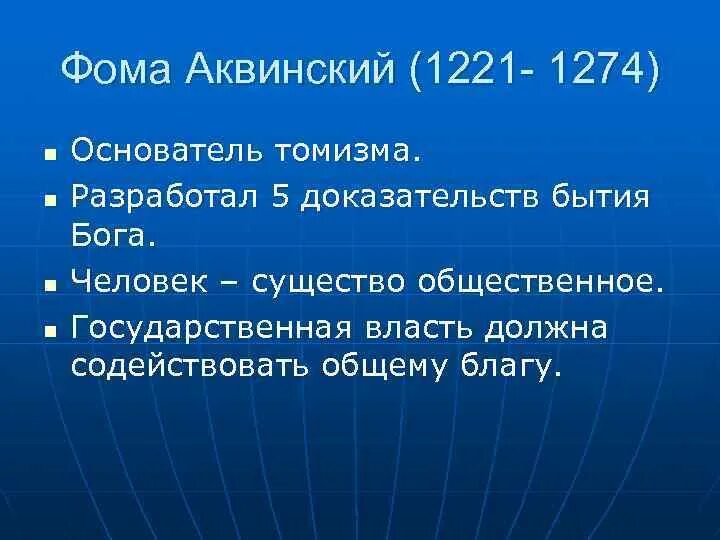 Фома Аквинский (1221- 1274)

- Основатель томизма.
- Разработал 5 доказательств бытия Бога.
- Человек – существо общественное.
- Государственная власть должна содействовать общему благу.